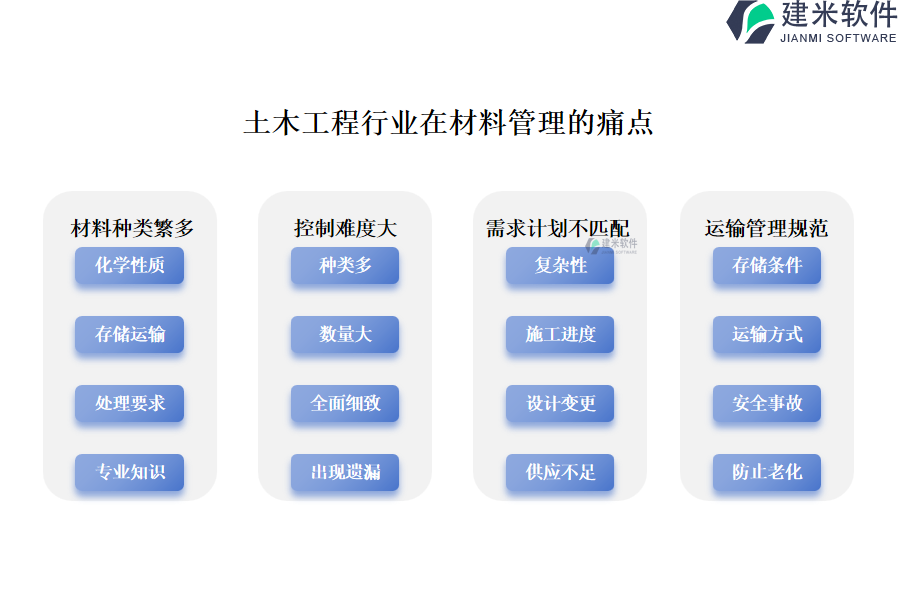 建米软件
JIANMI SOFTWARE

土木工程行业在材料管理的痛点

材料种类繁多
化学性质
存储运输
处理要求
专业知识

控制难度大
种类多
数量大
全面细致
出现遗漏

需求计划不匹配
建米软件
JIANMI SOFTWARE
复杂性
施工进度
设计变更
供应不足

运输管理规范
存储条件
运输方式
安全事故
防止老化